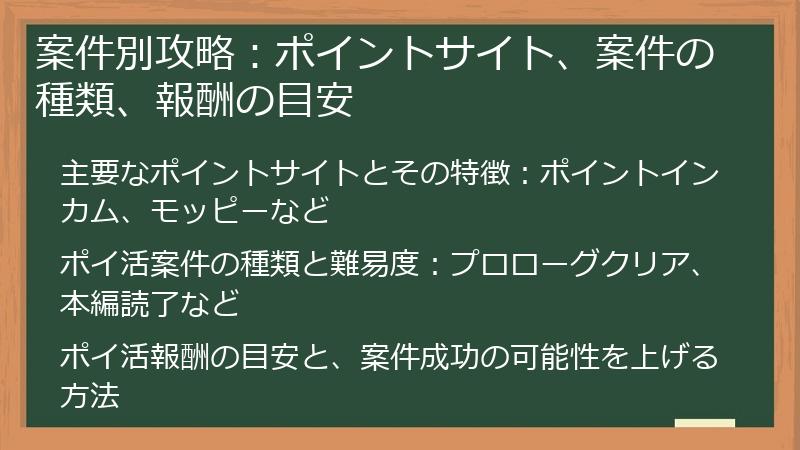 案件別攻略：ポイントサイト、案件の種類、報酬の目安

主要なポイントサイトとその特徴：ポイントインカム、モッピーなど

ポイ活案件の種類と難易度：プロローグクリア、本編読了など

ポイ活報酬の目安と、案件成功の可能性を上げる方法